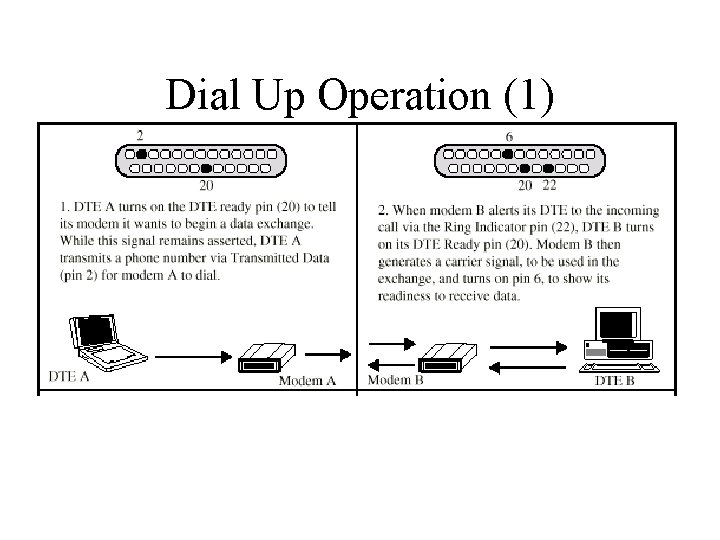 Dial Up Operation (1)

2

20

1. DTE A turns on the DTE ready pin (20) to tell its modem it wants to begin a data exchange. While this signal remains asserted, DTE A transmits a phone number via Transmitted Data (pin 2) for modem A to dial.

DTE A

Modem A

6

20 22

2. When modem B alerts its DTE to the incoming call via the Ring Indicator pin (22), DTE B turns on its DTE Ready pin (20). Modem B then generates a carrier signal, to be used in the exchange, and turns on pin 6, to show its readiness to receive data.

Modem B

DTE B